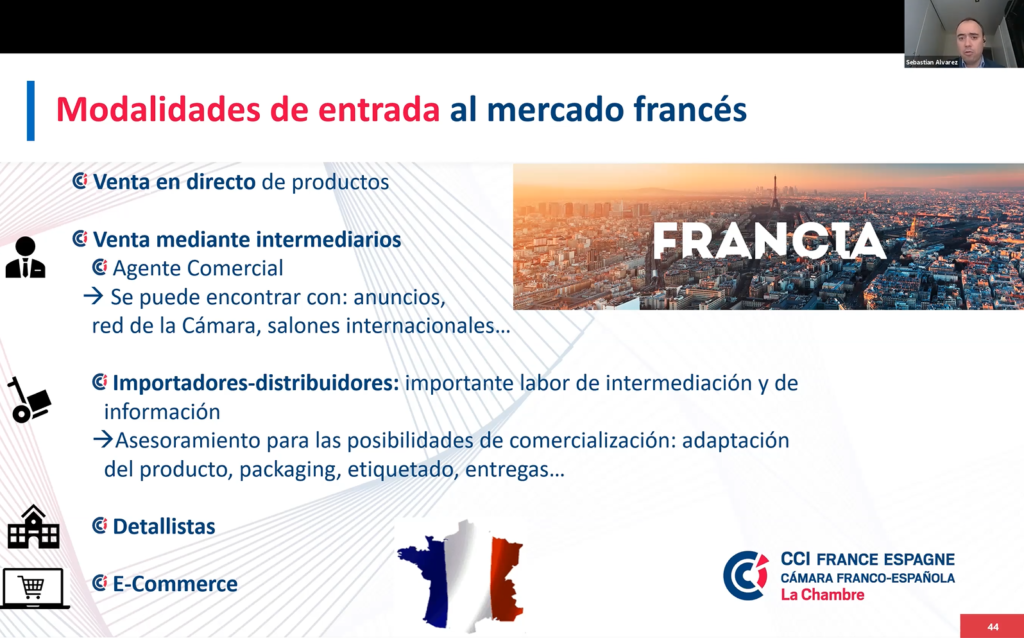 Sebastian Alvarez

Modalidades de entrada al mercado francés

Venta en directo de productos

Venta mediante intermediarios
Agente Comercial
→ Se puede encontrar con: anuncios, red de la Cámara, salones internacionales…

FRANCIA

Importadores-distribuidores: importante labor de intermediación y de información
→Asesoramiento para las posibilidades de comercialización: adaptación del producto, packaging, etiquetado, entregas…

Detallistas

E-Commerce

CCI FRANCE ESPAGNE
CÁMARA FRANCO-ESPAÑOLA
La Chambre

44